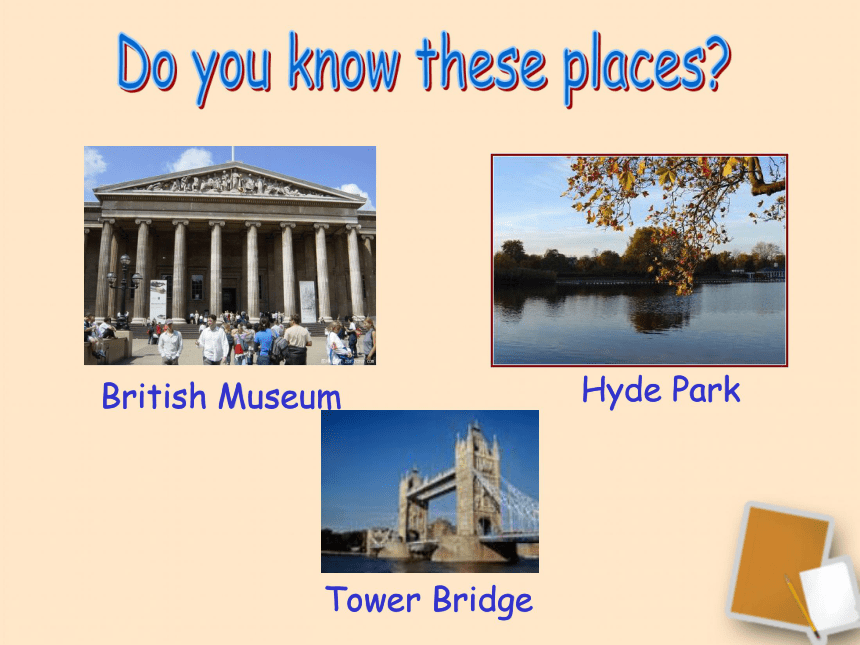 Do you know these places?

British Museum

Hyde Park

Tower Bridge